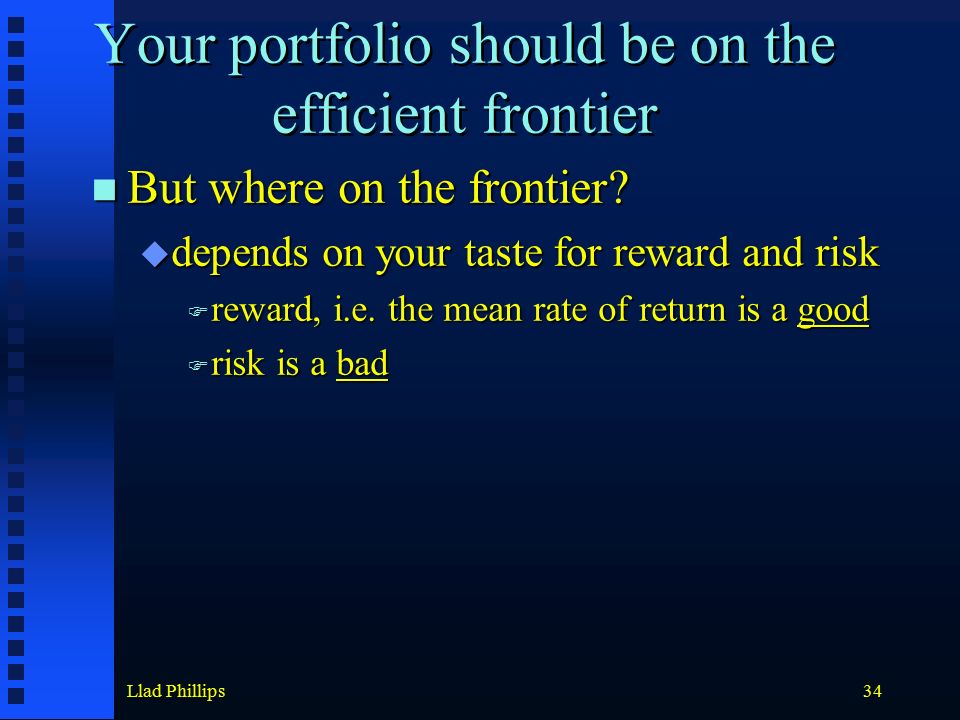 Your portfolio should be on the efficient frontier

But where on the frontier?

depends on your taste for reward and risk

reward, i.e. the mean rate of return is a good

risk is a bad

Llad Phillips

34